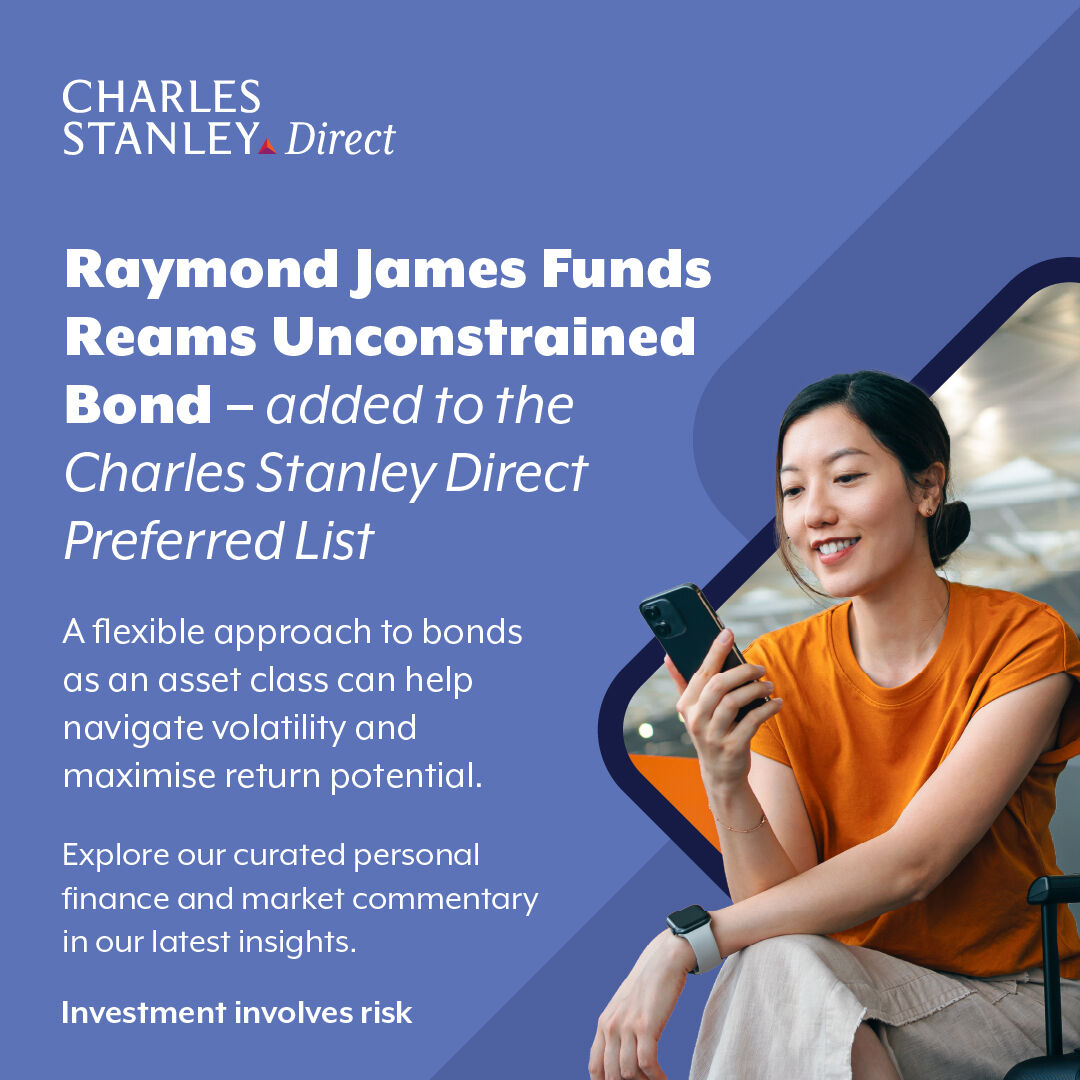 CHARLES STANLEY Direct

Raymond James Funds Reams Unconstrained Bond – added to the Charles Stanley Direct Preferred List

A flexible approach to bonds as an asset class can help navigate volatility and maximise return potential.

Explore our curated personal finance and market commentary in our latest insights.

Investment involves risk